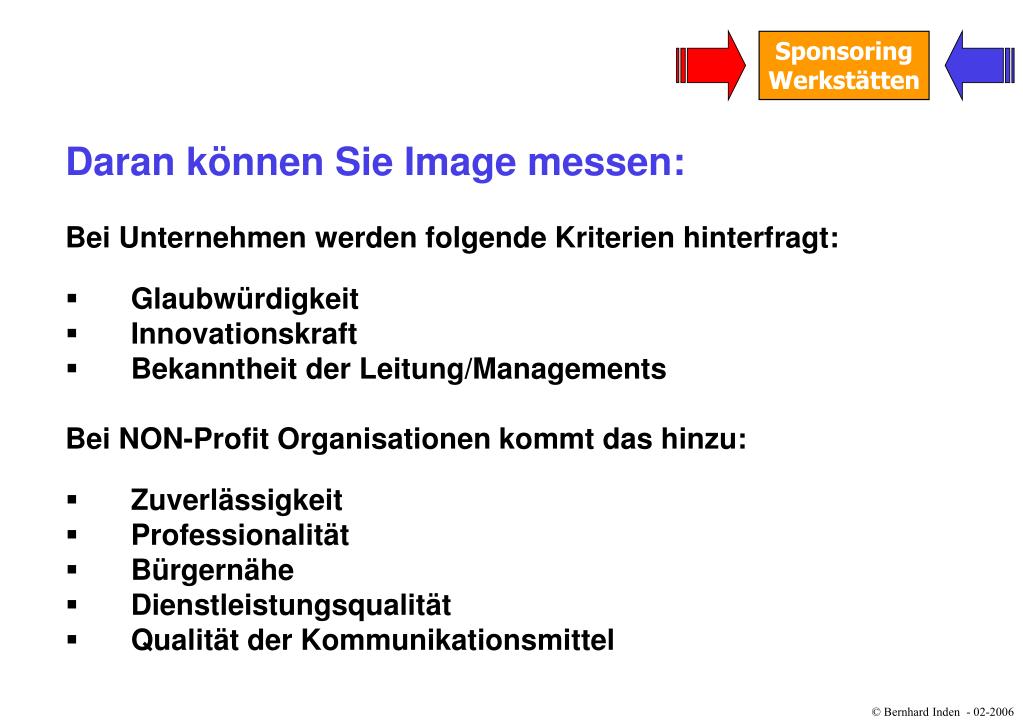 Sponsoring Werkstätten

Daran können Sie Image messen:

Bei Unternehmen werden folgende Kriterien hinterfragt:

▪ Glaubwürdigkeit
▪ Innovationskraft
▪ Bekanntheit der Leitung/Managements

Bei NON-Profit Organisationen kommt das hinzu:

▪ Zuverlässigkeit
▪ Professionalität
▪ Bürgernähe
▪ Dienstleistungsqualität
▪ Qualität der Kommunikationsmittel

© Bernhard Inden - 02-2006